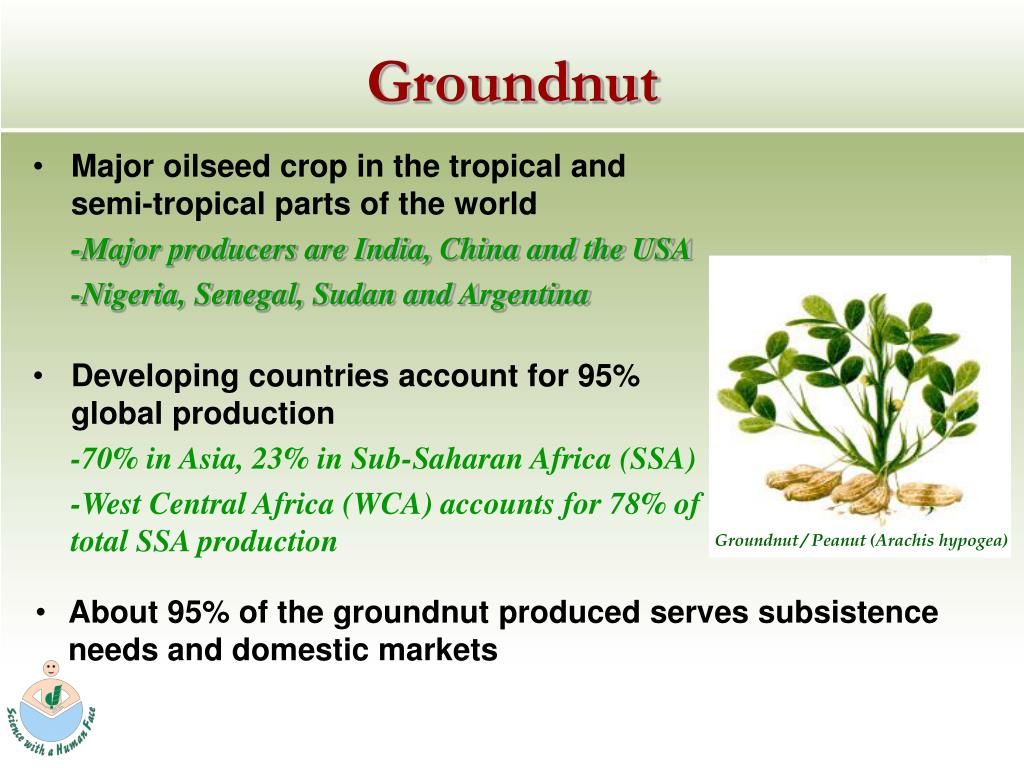 Groundnut

• Major oilseed crop in the tropical and semi-tropical parts of the world

-Major producers are India, China and the USA

-Nigeria, Senegal, Sudan and Argentina

• Developing countries account for 95% global production

-70% in Asia, 23% in Sub-Saharan Africa (SSA)

-West Central Africa (WCA) accounts for 78% of total SSA production

Groundnut / Peanut (Arachis hypogea)

• About 95% of the groundnut produced serves subsistence needs and domestic markets

Science with a Human Face